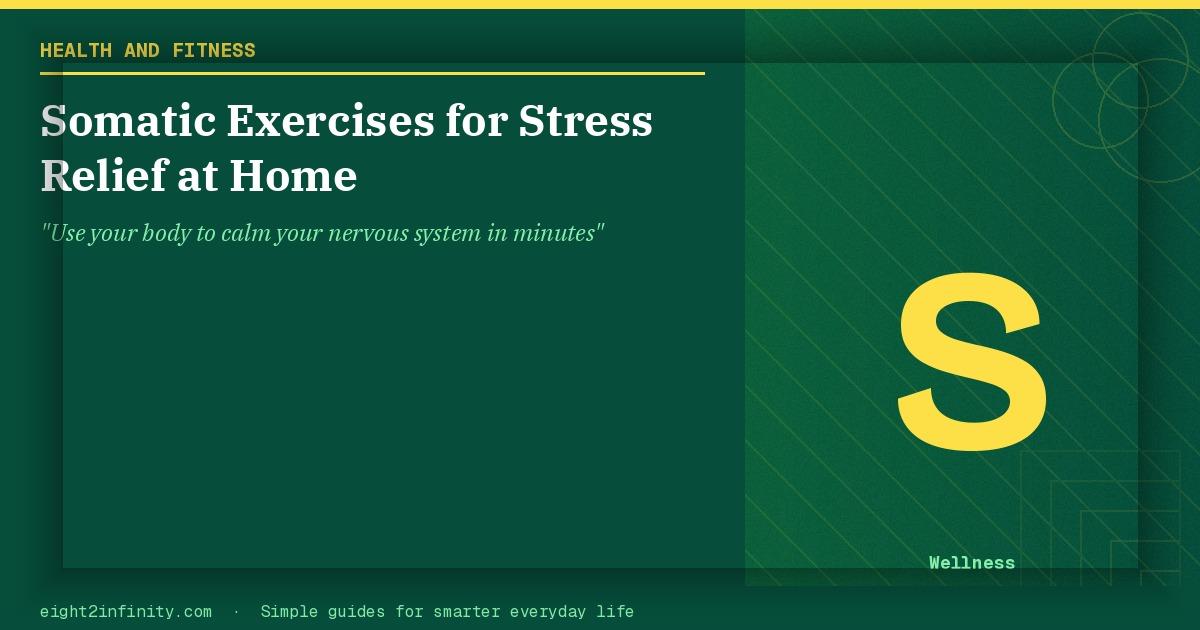 HEALTH AND FITNESS

Somatic Exercises for Stress Relief at Home

"Use your body to calm your nervous system in minutes"

S

Wellness

eight2infinity.com · Simple guides for smarter everyday life